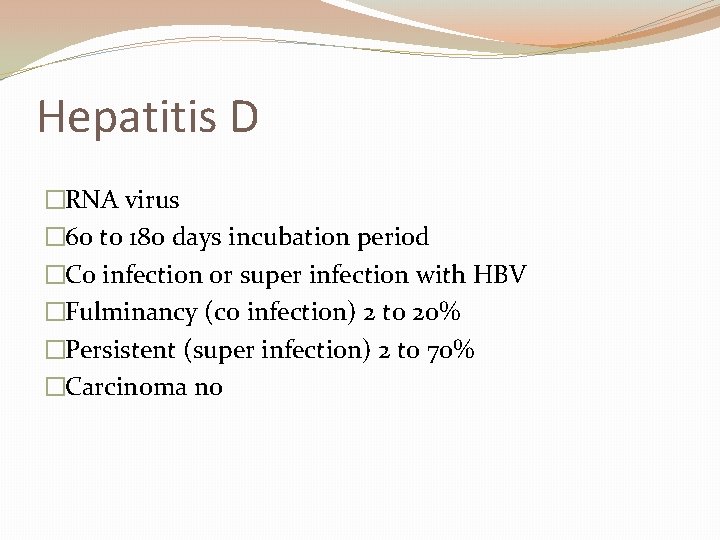 Hepatitis D

□RNA virus
□60 to 180 days incubation period
□Co infection or super infection with HBV
□Fulminancy (co infection) 2 to 20%
□Persistent (super infection) 2 to 70%
□Carcinoma no